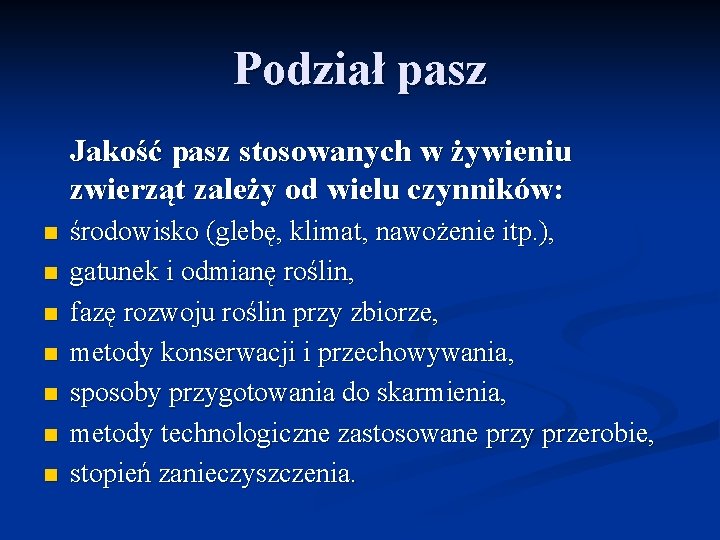 Podział pasz

Jakość pasz stosowanych w żywieniu zwierząt zależy od wielu czynników:

- środowisko (glebę, klimat, nawożenie itp.),
- gatunek i odmianę roślin,
- fazę rozwoju roślin przy zbiorze,
- metody konserwacji i przechowywania,
- sposoby przygotowania do skarmienia,
- metody technologiczne zastosowane przy przerobie,
- stopień zanieczyszczenia.